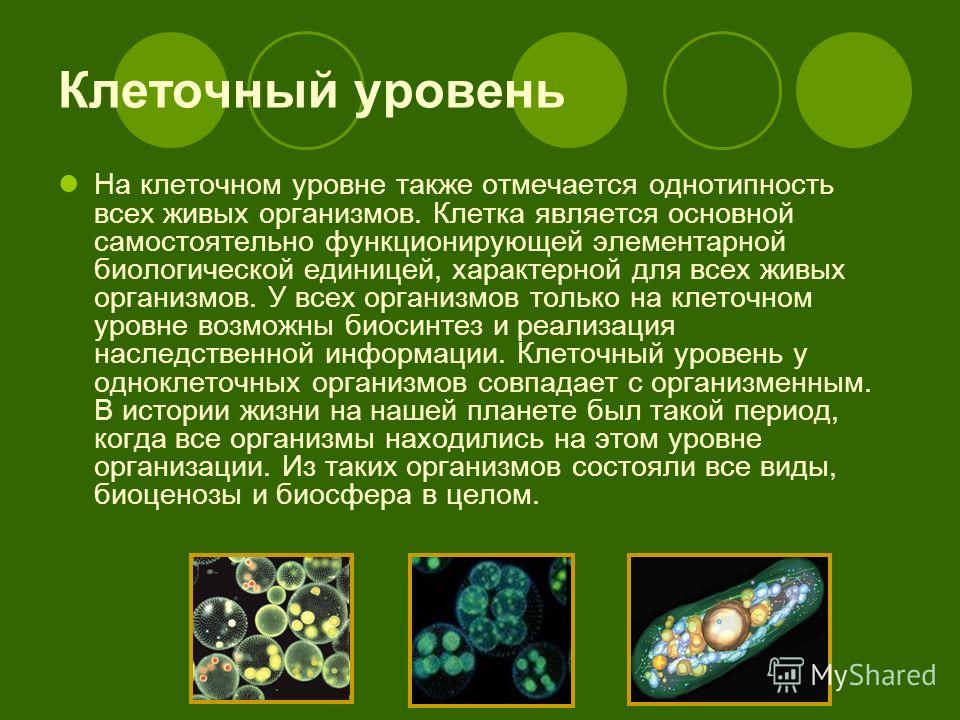 Клеточный уровень

На клеточном уровне также отмечается однотипность всех живых организмов. Клетка является основной самостоятельно функционирующей элементарной биологической единицей, характерной для всех живых организмов. У всех организмов только на клеточном уровне возможны биосинтез и реализация наследственной информации. Клеточный уровень у одноклеточных организмов совпадает с организменным. В истории жизни на нашей планете был такой период, когда все организмы находились на этом уровне организации. Из таких организмов состояли все виды, биоценозы и биосфера в целом.

MyShared